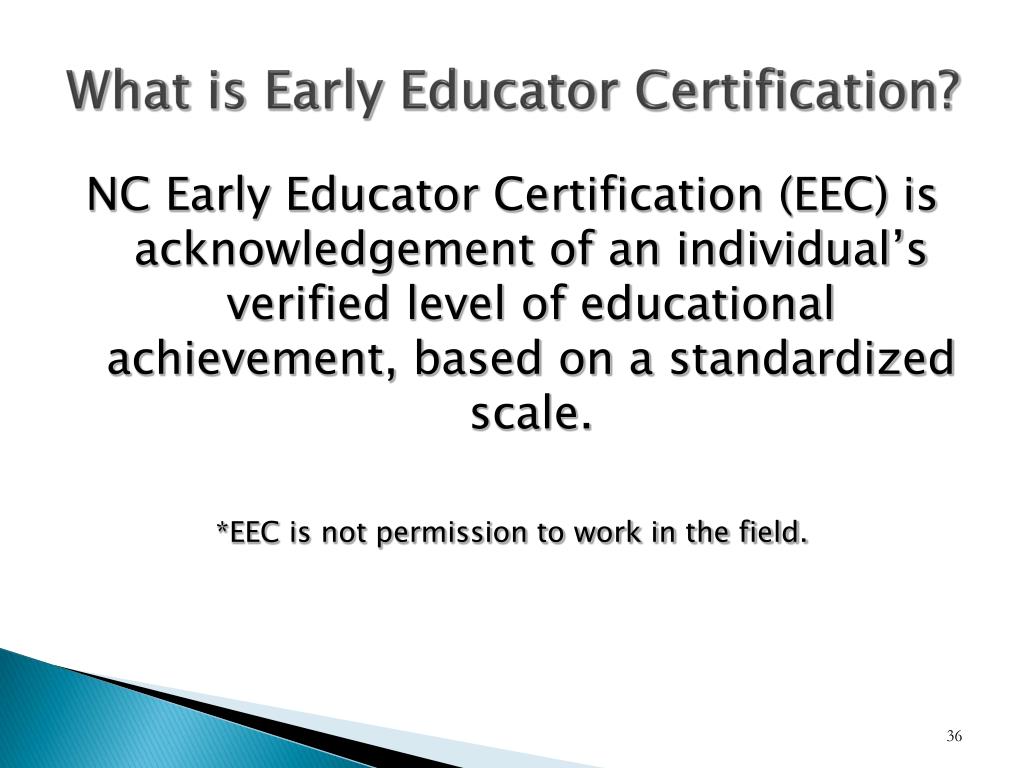 What is Early Educator Certification?

NC Early Educator Certification (EEC) is acknowledgement of an individual’s verified level of educational achievement, based on a standardized scale.

*EEC is not permission to work in the field.

36